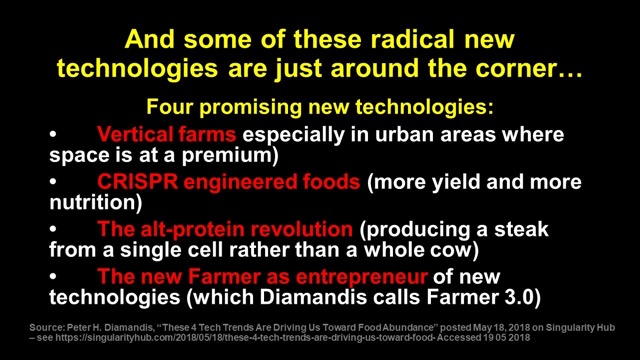 And some of these radical new technologies are just around the corner…

Four promising new technologies:

• Vertical farms especially in urban areas where space is at a premium)

• CRISPR engineered foods (more yield and more nutrition)

• The alt-protein revolution (producing a steak from a single cell rather than a whole cow)

• The new Farmer as entrepreneur of new technologies (which Diamandis calls Farmer 3.0)

Source: Peter H. Diamandis, "These 4 Tech Trends Are Driving Us Toward Food Abundance" posted May 18, 2018 on Singularity Hub – see https://singularityhub.com/2018/05/18/these-4-tech-trends-are-driving-us-toward-food- Accessed 19 05 2018